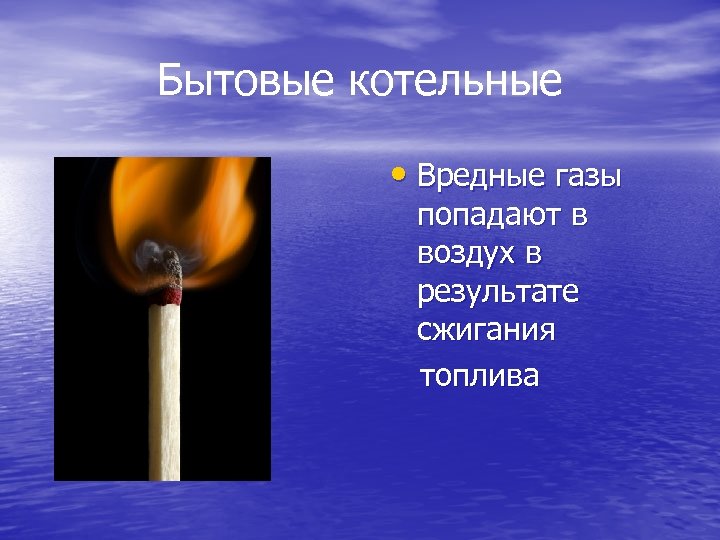 Бытовые котельные

• Вредные газы попадают в воздух в результате сжигания топлива